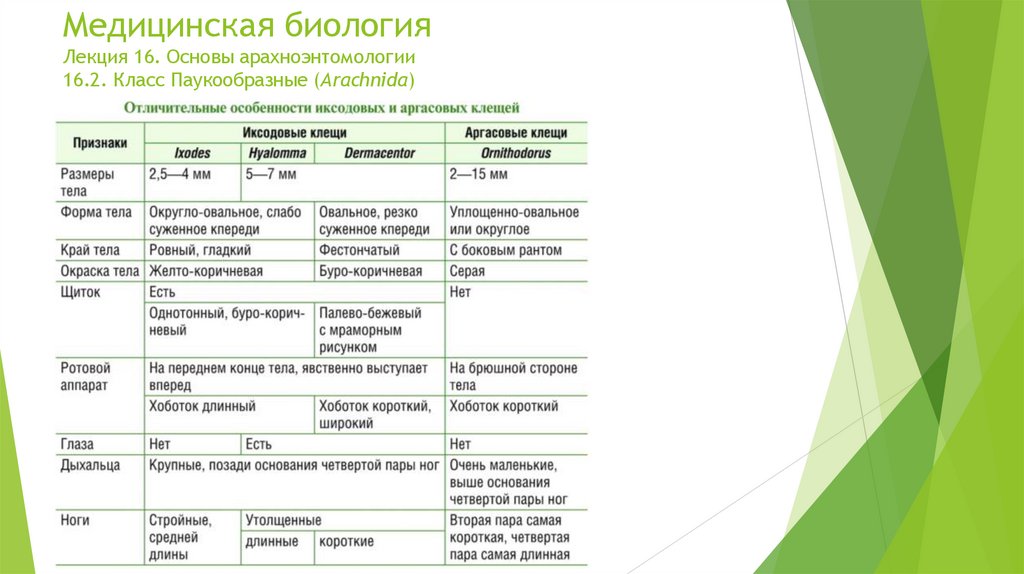 Медицинская биология
Лекция 16. Основы арахноэнтомологии
16.2. Класс Паукообразные (Arachnida)

Отличительные особенности иксодовых и аргасовых клещей

| Признаки | Иксодовые клещи | | | Аргасовые клещи |
|---|---|---|---|---|
| | Ixodes | Hyalomma | Dermacentor | Ornithodorus |
| Размеры тела | 2,5—4 мм | 5—7 мм | | 2—15 мм |
| Форма тела | Округло-овальное, слабо суженное кпереди | | Овальное, резко суженное кпереди | Уплощенно-овальное или округлое |
| Край тела | Ровный, гладкий | | Фестончатый | С боковым рантом |
| Окраска тела | Желто-коричневая | | Буро-коричневая | Серая |
| Щиток | Есть | | | Нет |
| | Однотонный, буро-коричневый | | Палево-бежевый с мраморным рисунком | |
| Ротовой аппарат | На переднем конце тела, явственно выступает вперед | | | На брюшной стороне тела |
| | Хоботок длинный | | Хоботок короткий, широкий | Хоботок короткий |
| Глаза | Нет | Есть | | Нет |
| Дыхальца | Крупные, позади основания четвертой пары ног | | | Очень маленькие, выше основания четвертой пары ног |
| Ноги | Стройные, средней длины | Утолщенные | | Вторая пара самая короткая, четвертая пара самая длинная |
| | | длинные | короткие | |